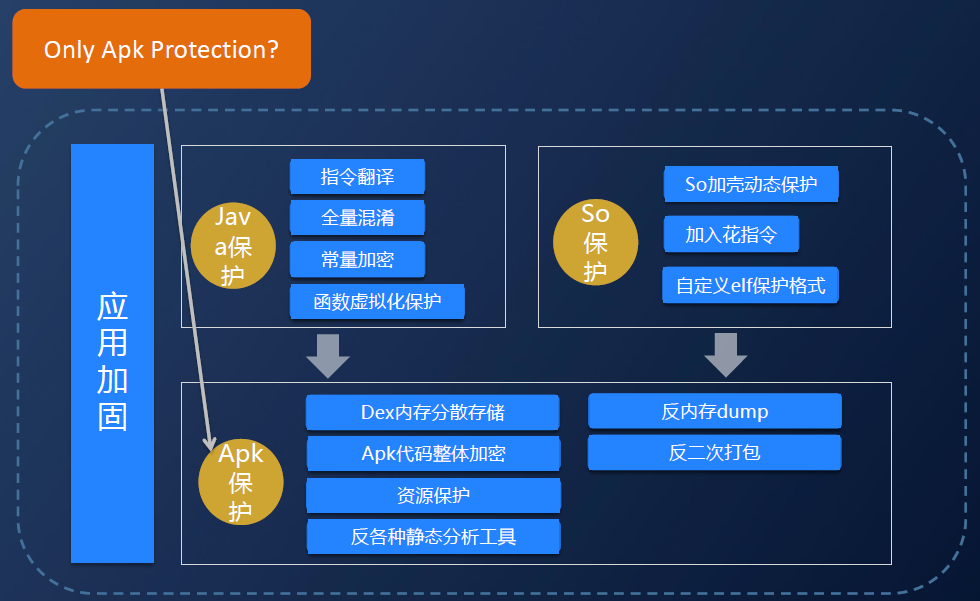 Only Apk Protection?

应用加固

Java保护

指令翻译
全量混淆
常量加密
函数虚拟化保护

So保护

So加壳动态保护
加入花指令
自定义elf保护格式

Apk保护

Dex内存分散存储
Apk代码整体加密
资源保护
反各种静态分析工具

反内存dump
反二次打包